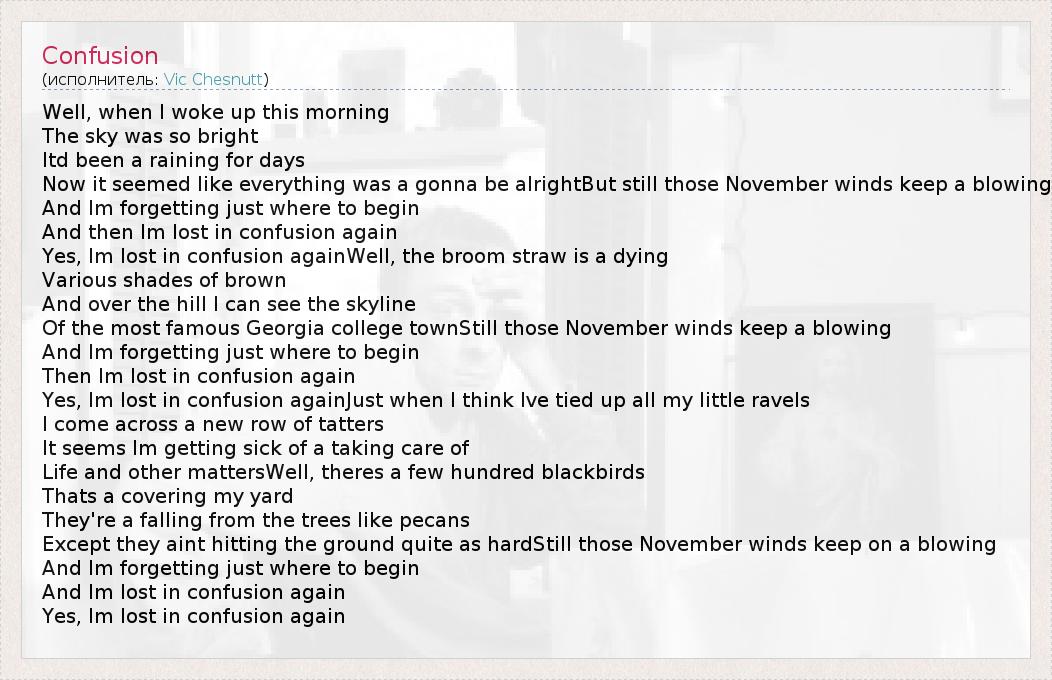 Confusion
(исполнитель: Vic Chesnutt)

Well, when I woke up this morning
The sky was so bright
Itd been a raining for days
Now it seemed like everything was a gonna be alrightBut still those November winds keep a blowing
And Im forgetting just where to begin
And then Im lost in confusion again
Yes, Im lost in confusion againWell, the broom straw is a dying
Various shades of brown
And over the hill I can see the skyline
Of the most famous Georgia college townStill those November winds keep a blowing
And Im forgetting just where to begin
Then Im lost in confusion again
Yes, Im lost in confusion againJust when I think Ive tied up all my little ravels
I come across a new row of tatters
It seems Im getting sick of a taking care of
Life and other mattersWell, theres a few hundred blackbirds
Thats a covering my yard
They're a falling from the trees like pecans
Except they aint hitting the ground quite as hardStill those November winds keep on a blowing
And Im forgetting just where to begin
And Im lost in confusion again
Yes, Im lost in confusion again